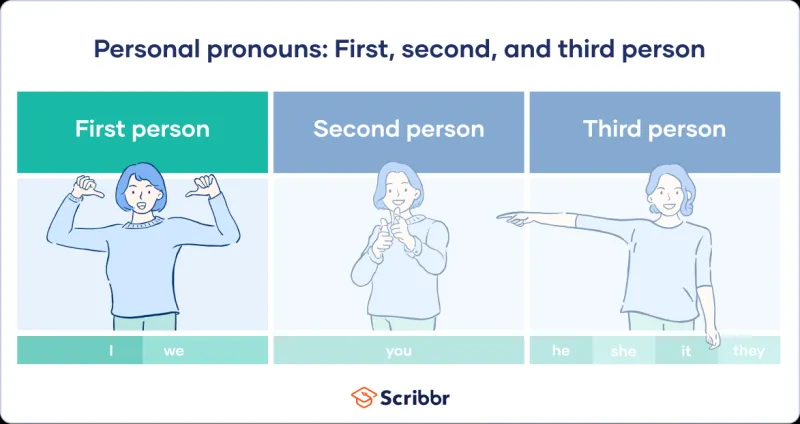 Personal pronouns: First, second, and third person

First person

I we

Second person

you

Third person

he she it they

Scribbr